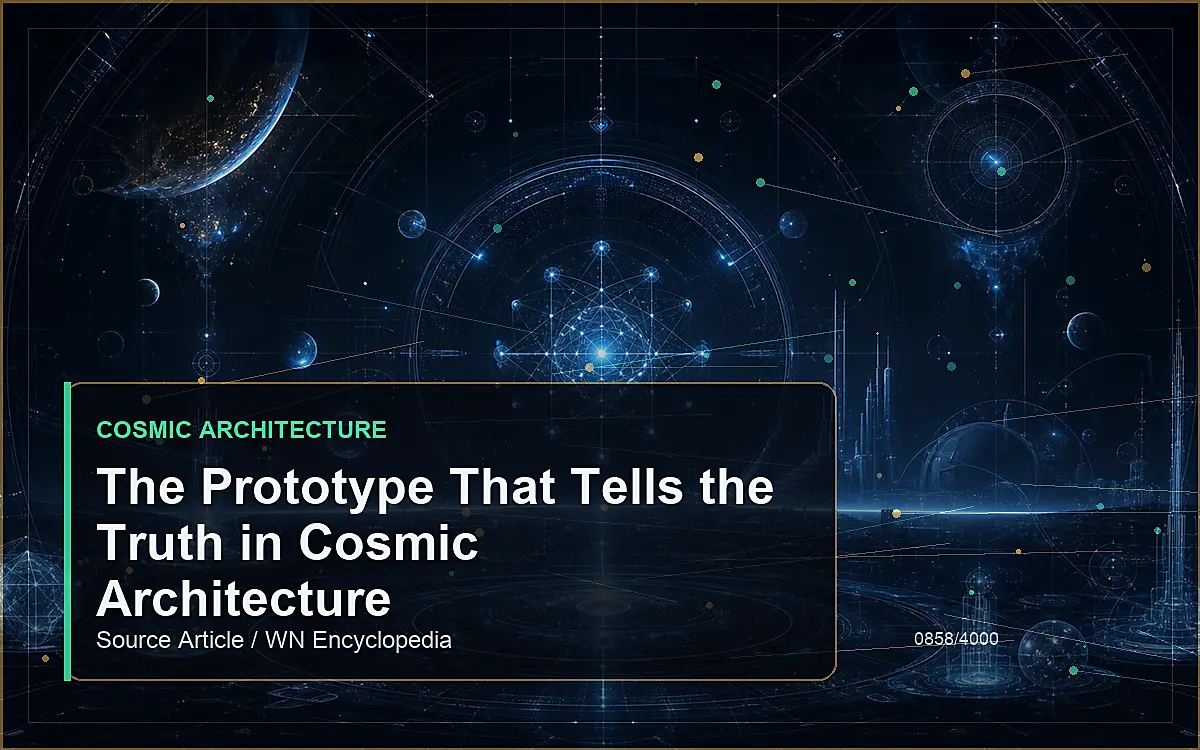 COSMIC ARCHITECTURE

The Prototype That Tells the Truth in Cosmic Architecture

Source Article / WN Encyclopedia

0858/4000